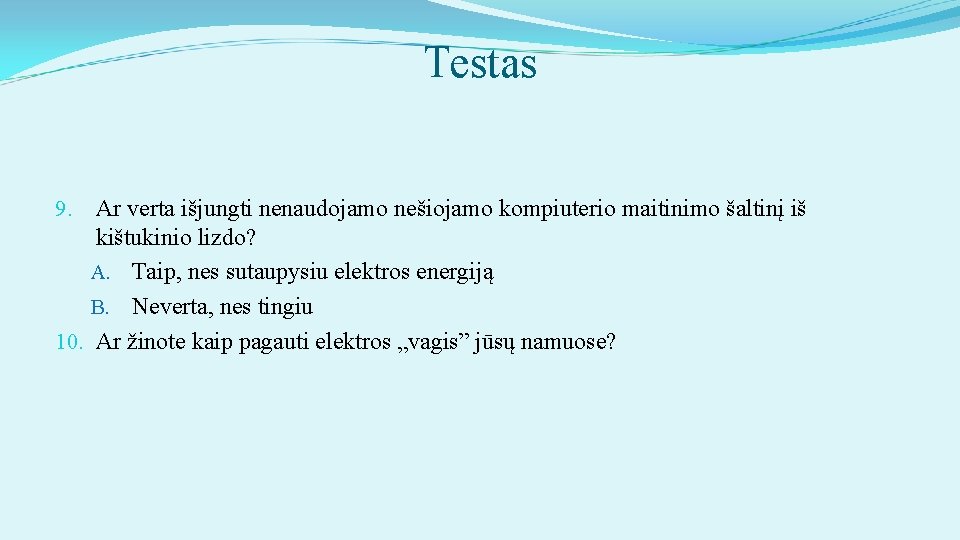 Testas

9. Ar verta išjungti nenaudojamo nešiojamo kompiuterio maitinimo šaltinį iš kištukinio lizdo?

A. Taip, nes sutaupysiu elektros energiją

B. Neverta, nes tingiu

10. Ar žinote kaip pagauti elektros „vagis” jūsų namuose?